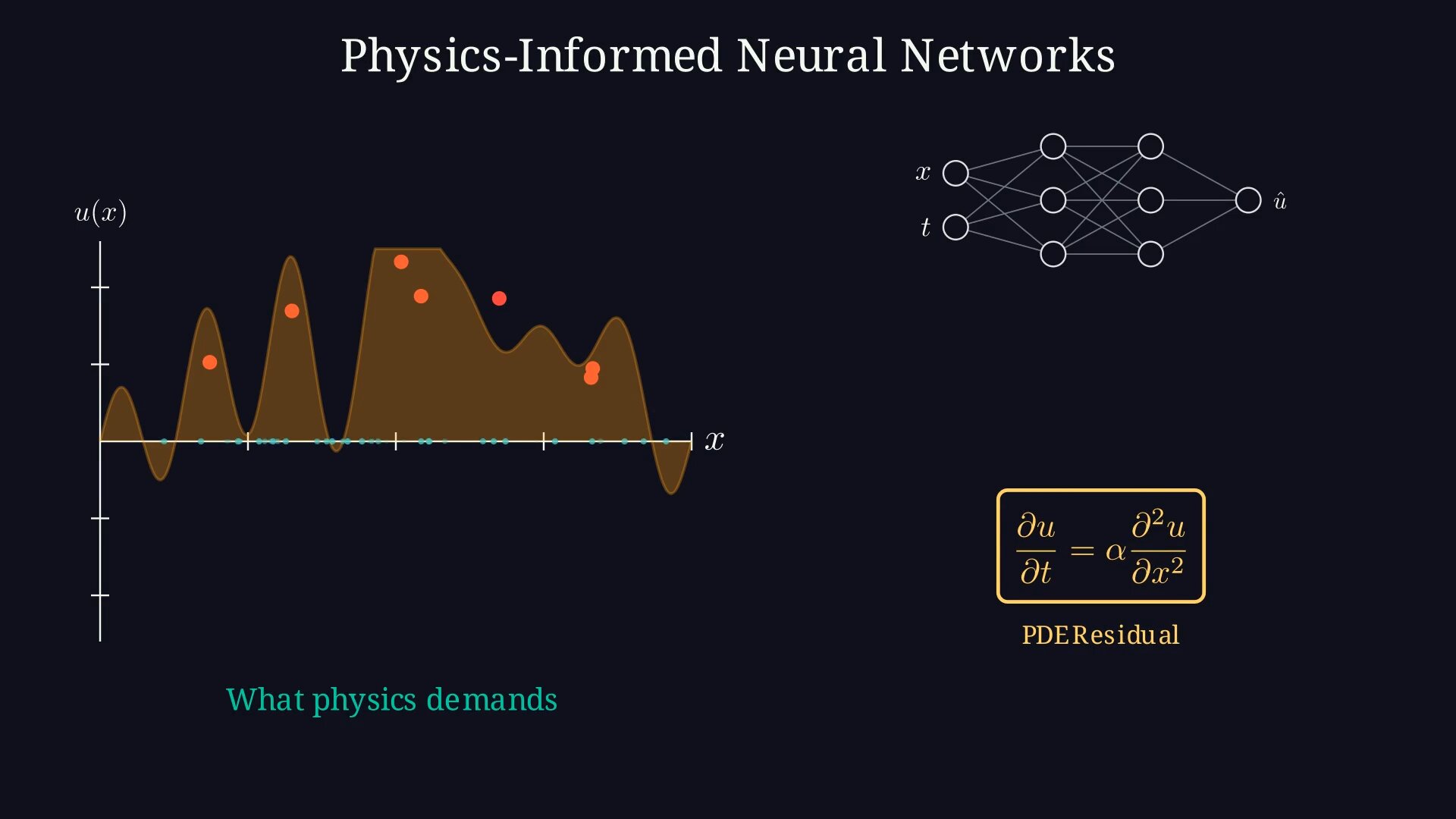 Physics-Informed Neural Networks

$u(x)$

$x$

$x$

$t$

$\hat{u}$

$\frac{\partial u}{\partial t} = \alpha \frac{\partial^2 u}{\partial x^2}$

PDE Residual

What physics demands